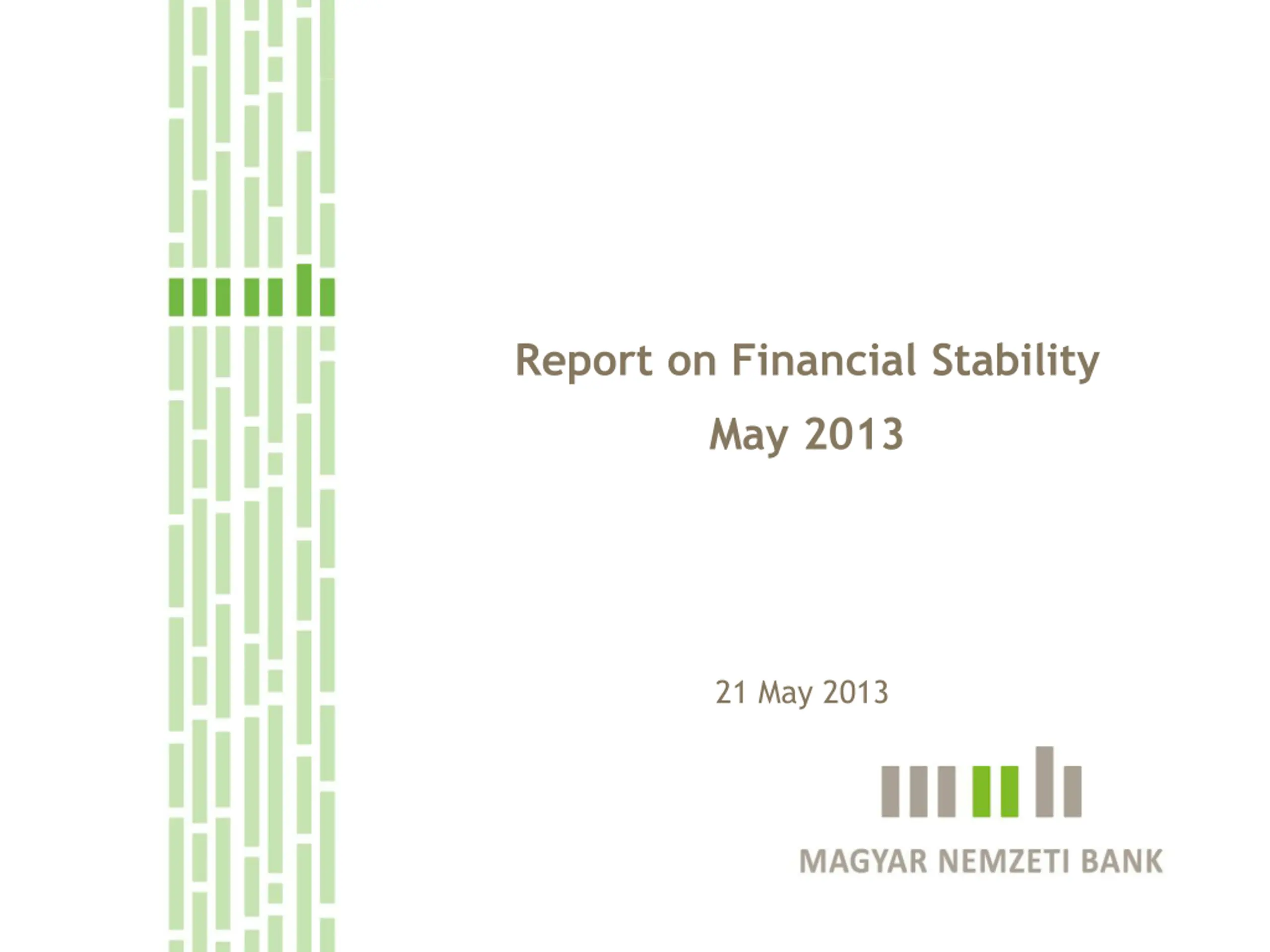 Report on Financial Stability
May 2013

21 May 2013

MAGYAR NEMZETI BANK